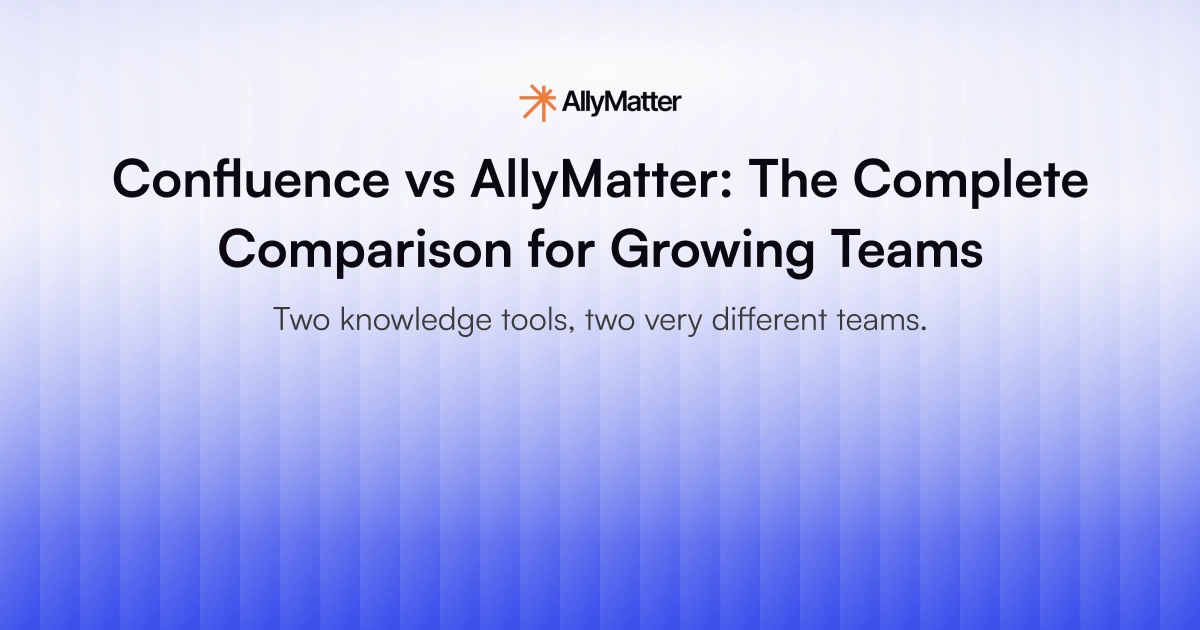 AllyMatter

Confluence vs AllyMatter: The Complete Comparison for Growing Teams

Two knowledge tools, two very different teams.